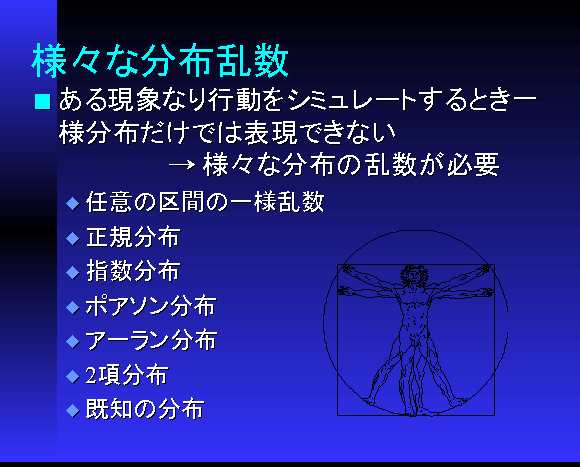 様々な分布乱数

■ ある現象なり行動をシミュレートするとき一様分布だけでは表現できない
→ 様々な分布の乱数が必要

◆ 任意の区間の一様乱数
◆ 正規分布
◆ 指数分布
◆ ポアソン分布
◆ アーラン分布
◆ 2項分布
◆ 既知の分布